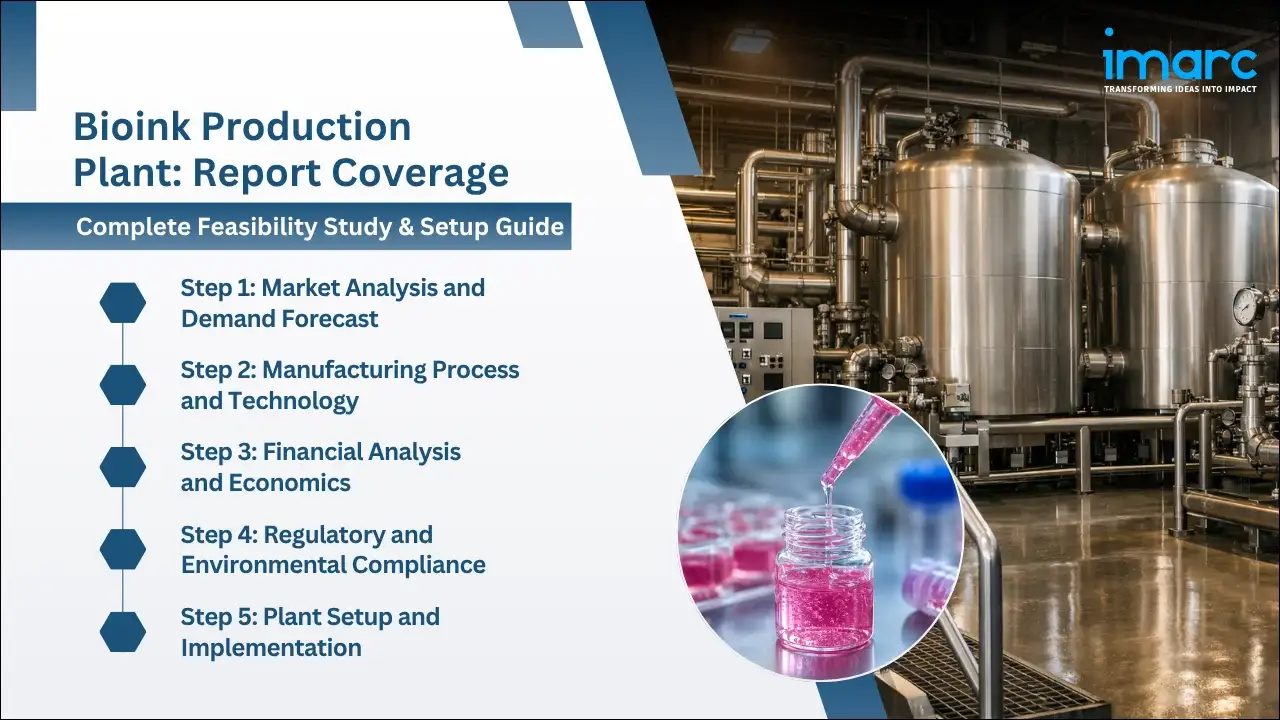 imarc
TRANSFORMING IDEAS INTO IMPACT

Bioink Production Plant: Report Coverage

Complete Feasibility Study & Setup Guide

Step 1: Market Analysis and Demand Forecast

Step 2: Manufacturing Process and Technology

Step 3: Financial Analysis and Economics

Step 4: Regulatory and Environmental Compliance

Step 5: Plant Setup and Implementation